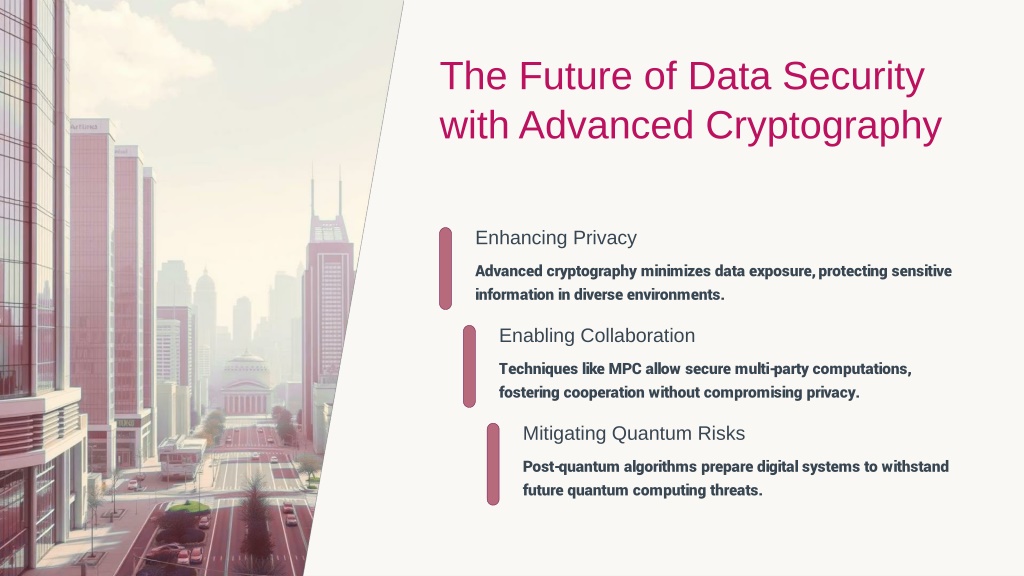 The Future of Data Security with Advanced Cryptography

Enhancing Privacy

Advanced cryptography minimizes data exposure, protecting sensitive information in diverse environments.

Enabling Collaboration

Techniques like MPC allow secure multi-party computations, fostering cooperation without compromising privacy.

Mitigating Quantum Risks

Post-quantum algorithms prepare digital systems to withstand future quantum computing threats.